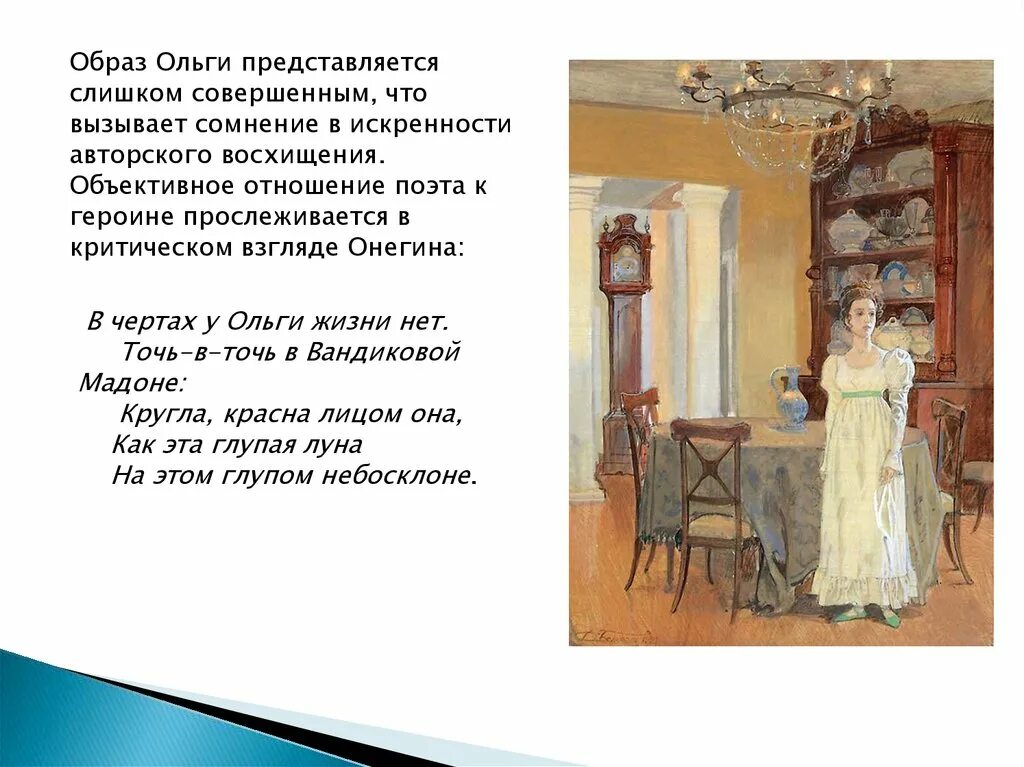 Образ Ольги представляется слишком совершенным, что вызывает сомнение в искренности авторского восхищения. Объективное отношение поэта к героине прослеживается в критическом взгляде Онегина:

В чертах у Ольги жизни нет.
Точь-в-точь в Вандиковой Мадоне:
Кругла, красна лицом она,
Как эта глупая луна
На этом глупом небосклоне.